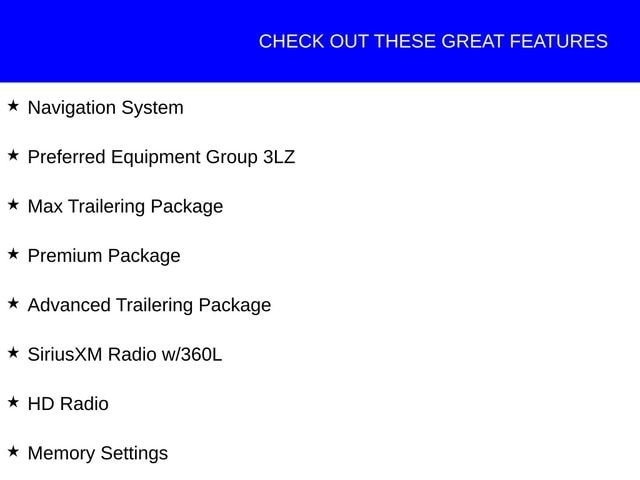 CHECK OUT THESE GREAT FEATURES

★ Navigation System

★ Preferred Equipment Group 3LZ

★ Max Trailering Package

★ Premium Package

★ Advanced Trailering Package

★ SiriusXM Radio w/360L

★ HD Radio

★ Memory Settings